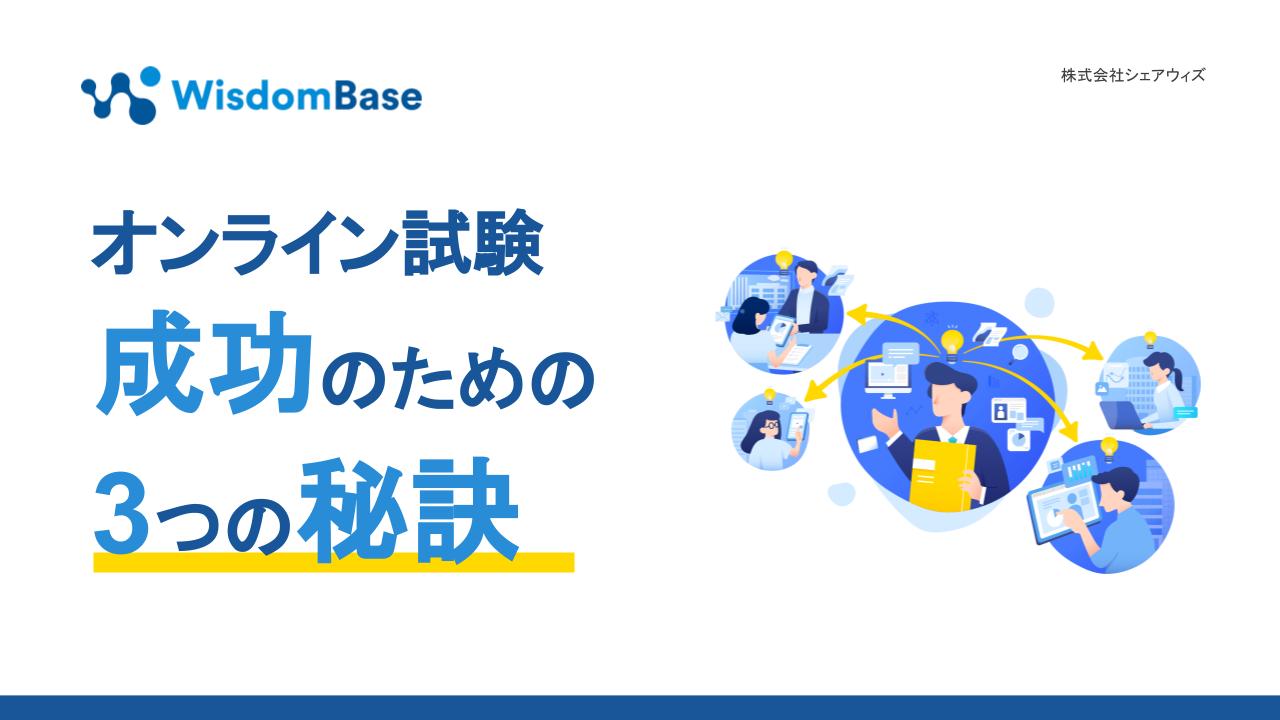 WisdomBase

株式会社シェアウィズ

オンライン試験
成功のための
3つの秘訣